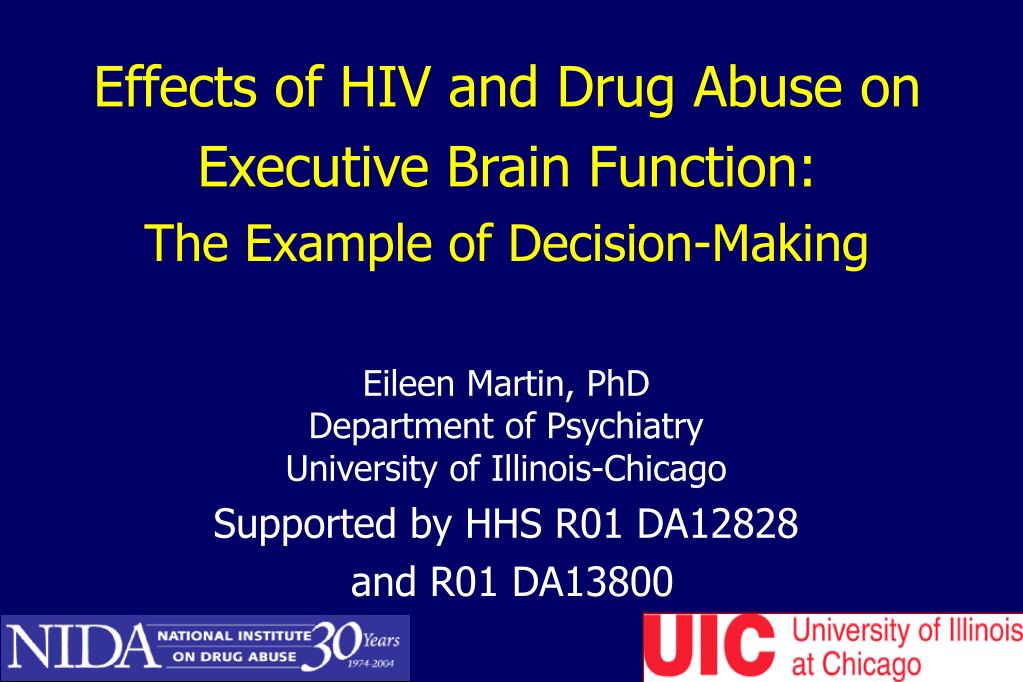 Effects of HIV and Drug Abuse on Executive Brain Function:
The Example of Decision-Making

Eileen Martin, PhD
Department of Psychiatry
University of Illinois-Chicago
Supported by HHS R01 DA12828 and R01 DA13800

NIDA NATIONAL INSTITUTE ON DRUG ABUSE 30 Years 1974-2004

UIC University of Illinois at Chicago